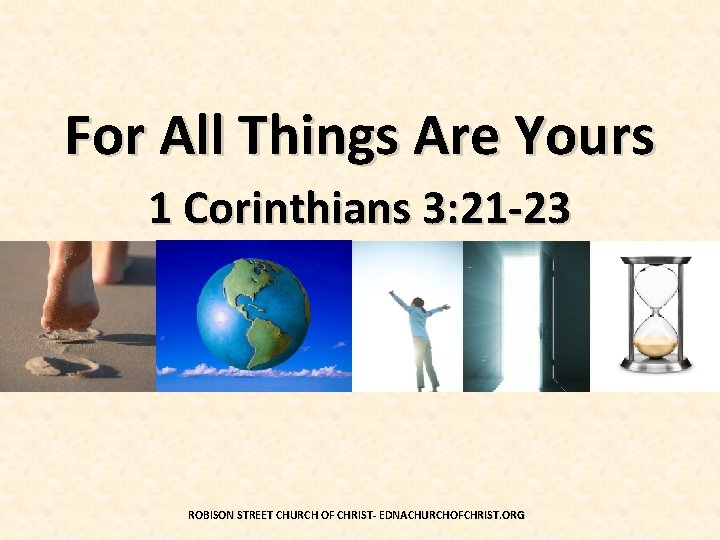 For All Things Are Yours

1 Corinthians 3:21-23

ROBISON STREET CHURCH OF CHRIST- EDNACHURCHOFCHRIST.ORG